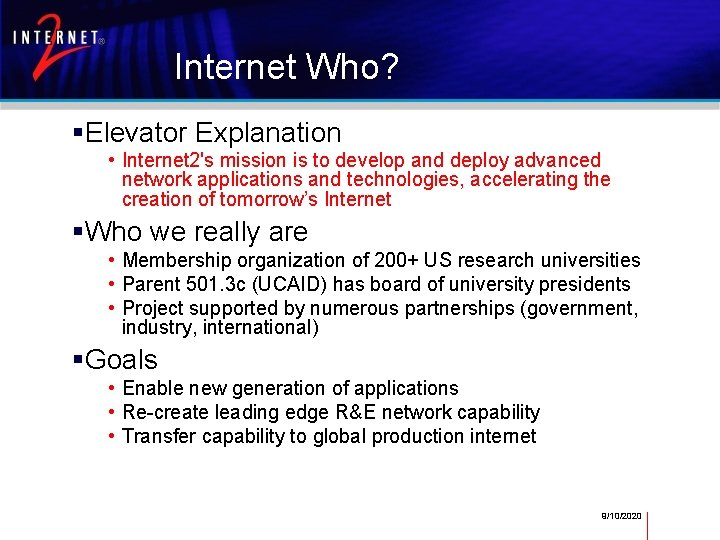 INTERNET® 2

Internet Who?

▪Elevator Explanation

• Internet2's mission is to develop and deploy advanced network applications and technologies, accelerating the creation of tomorrow's Internet

▪Who we really are

• Membership organization of 200+ US research universities
• Parent 501.3c (UCAID) has board of university presidents
• Project supported by numerous partnerships (government, industry, international)

▪Goals

• Enable new generation of applications
• Re-create leading edge R&E network capability
• Transfer capability to global production internet

9/10/2020